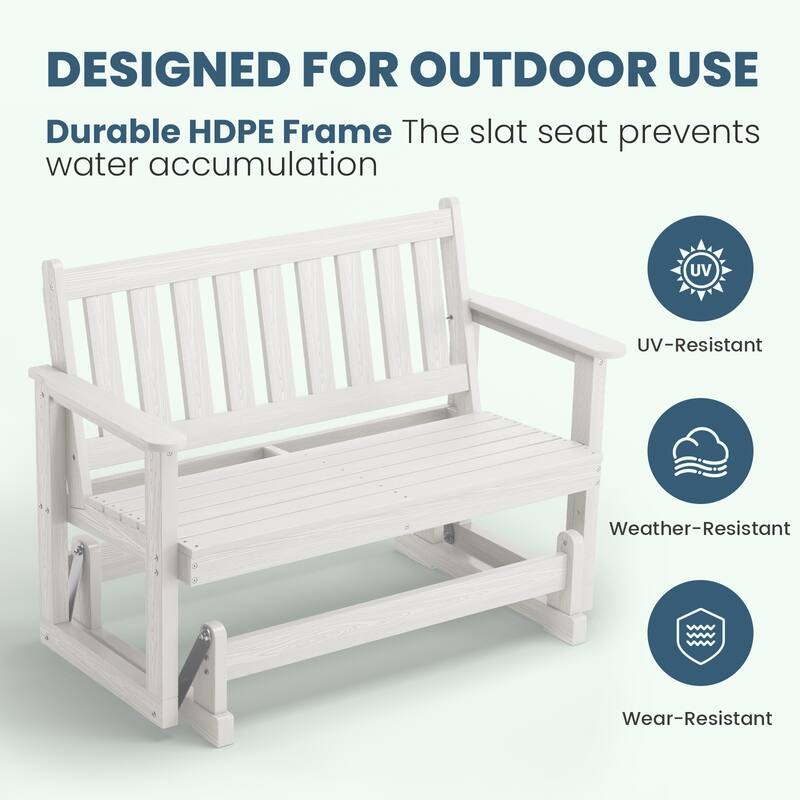 DESIGNED FOR OUTDOOR USE

Durable HDPE Frame The slat seat prevents water accumulation

UV

UV-Resistant

Weather-Resistant

Wear-Resistant